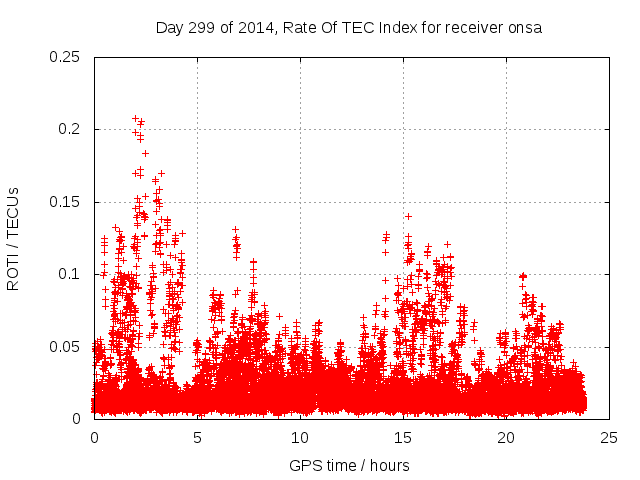 Day 299 of 2014, Rate Of TEC Index for receiver onsa

ROTI / TECUs

0.25
0.2
0.15
0.1
0.05
0

0
5
10
15
20
25

GPS time / hours